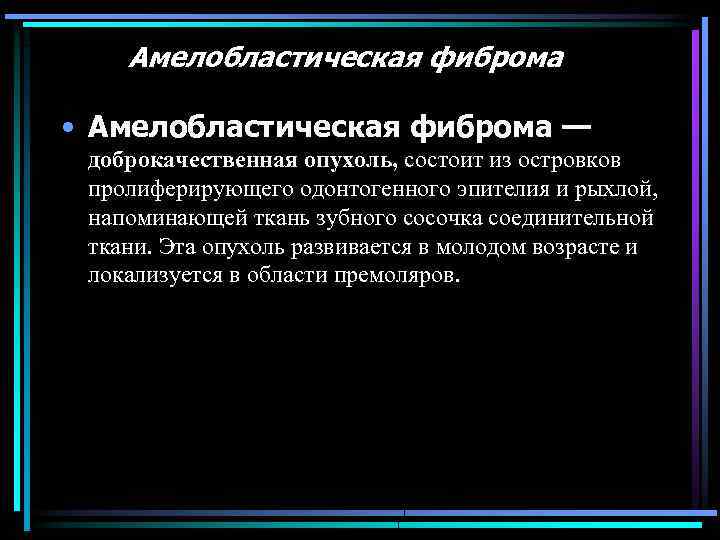 Амелобластическая фиброма

• Амелобластическая фиброма — доброкачественная опухоль, состоит из островков пролиферирующего одонтогенного эпителия и рыхлой, напоминающей ткань зубного сосочка соединительной ткани. Эта опухоль развивается в молодом возрасте и локализуется в области премоляров.